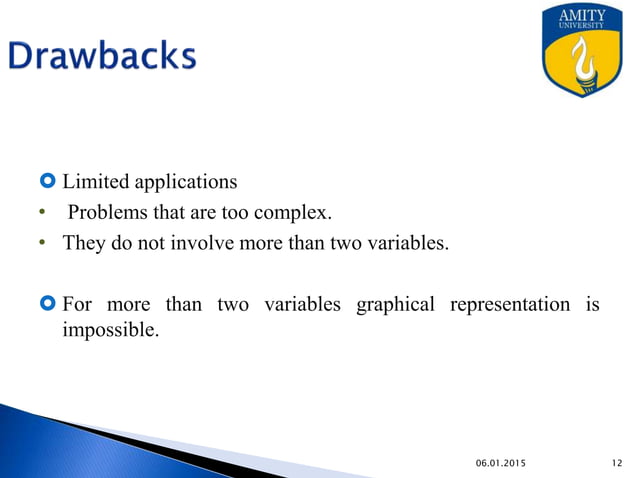 Drawbacks

AMITY
UNIVERSITY

Limited applications
• Problems that are too complex.
• They do not involve more than two variables.

For more than two variables graphical representation is impossible.

06.01.2015
12